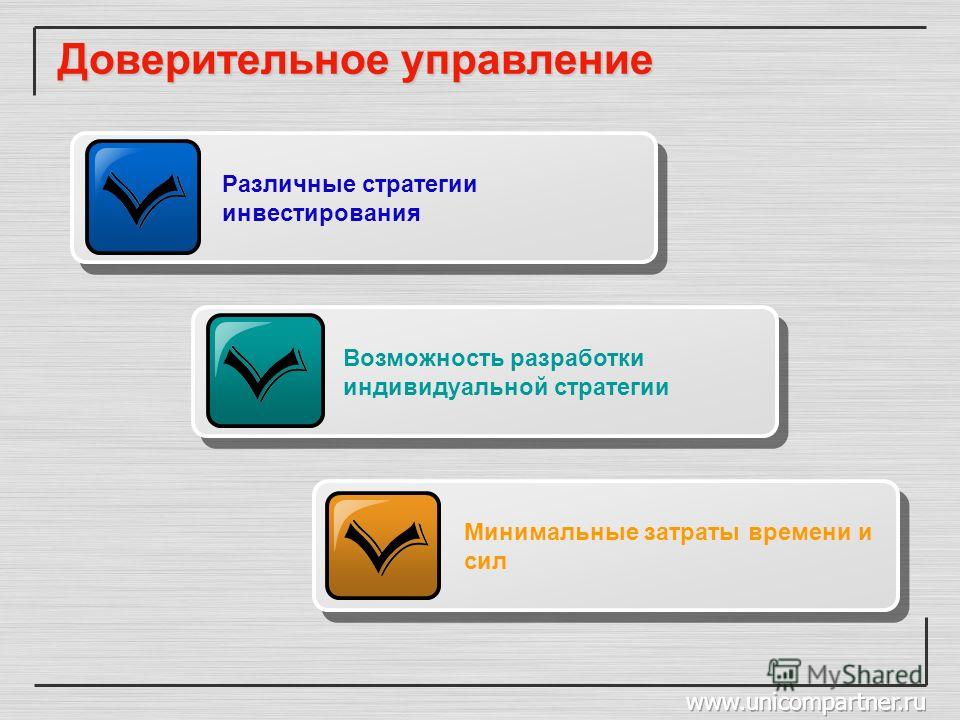 Доверительное управление

Различные стратегии инвестирования

Возможность разработки индивидуальной стратегии

Минимальные затраты времени и сил

MyShared

www.unicompartner.ru